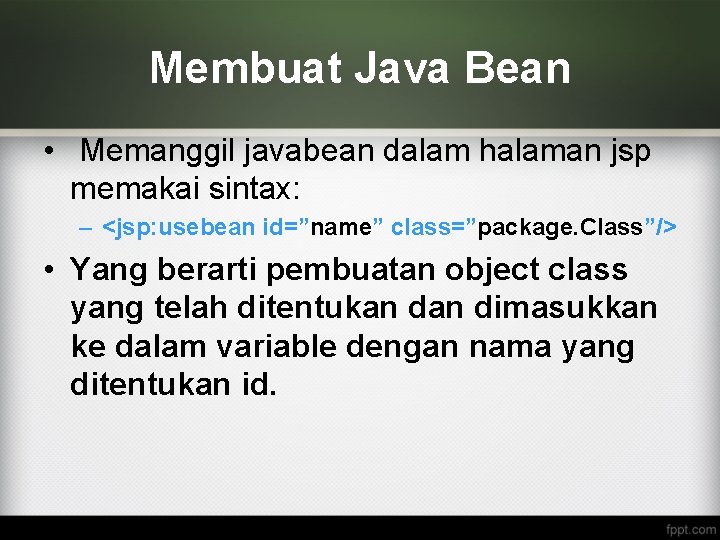 Membuat Java Bean

• Memanggil javabean dalam halaman jsp memakai sintax:
– <jsp:usebean id=”name” class=”package.Class”/>

• Yang berarti pembuatan object class yang telah ditentukan dan dimasukkan ke dalam variable dengan nama yang ditentukan id.

fppt.com